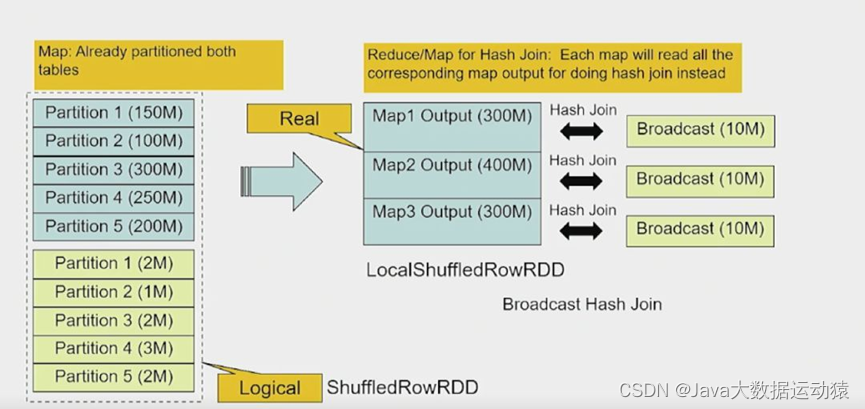 Map: Already partitioned both tables

Partition 1 (150M)
Partition 2 (100M)
Partition 3 (300M)
Partition 4 (250M)
Partition 5 (200M)

Partition 1 (2M)
Partition 2 (1M)
Partition 3 (2M)
Partition 4 (3M)
Partition 5 (2M)

Logical

ShuffledRowRDD

Real

Reduce/Map for Hash Join: Each map will read all the corresponding map output for doing hash join instead

Map1 Output (300M)
Hash Join
Broadcast (10M)

Map2 Output (400M)
Hash Join
Broadcast (10M)

Map3 Output (300M)
Hash Join
Broadcast (10M)

LocalShuffledRowRDD

Broadcast Hash Join

CSDN @Java大数据运动猿